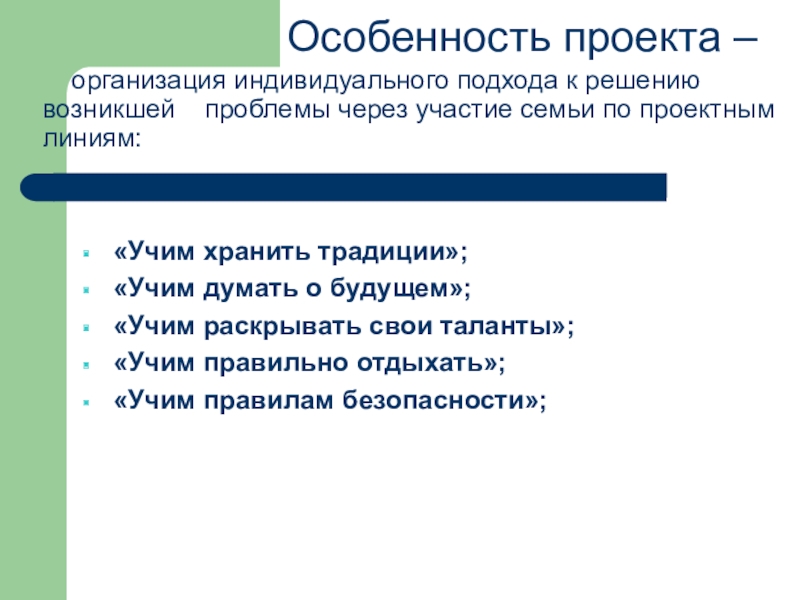 Особенность проекта –

организация индивидуального подхода к решению возникшей проблемы через участие семьи по проектным линиям:

«Учим хранить традиции»;
«Учим думать о будущем»;
«Учим раскрывать свои таланты»;
«Учим правильно отдыхать»;
«Учим правилам безопасности»;